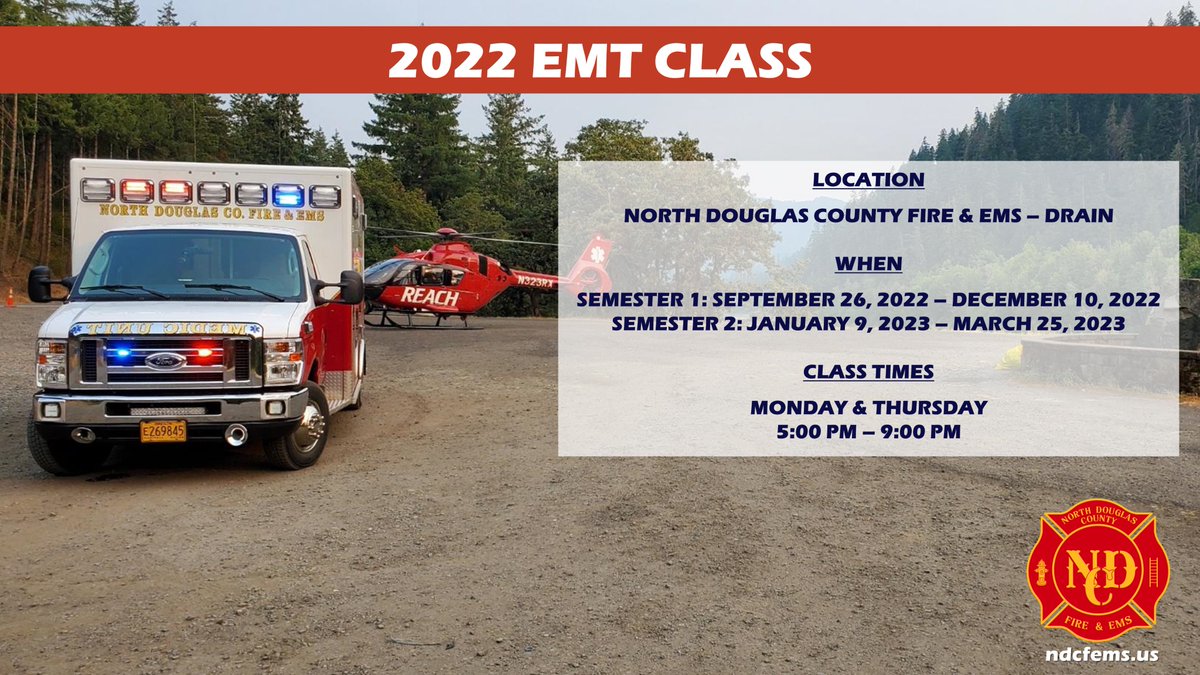 2022 EMT CLASS

NORTH DOUGLAS CO. FIRE & EMS

MEDIC UNIT

E269845

REACH

N323RX

LOCATION

NORTH DOUGLAS COUNTY FIRE & EMS – DRAIN

WHEN

SEMESTER 1: SEPTEMBER 26, 2022 – DECEMBER 10, 2022
SEMESTER 2: JANUARY 9, 2023 – MARCH 25, 2023

CLASS TIMES

MONDAY & THURSDAY
5:00 PM – 9:00 PM

NORTH DOUGLAS COUNTY
NDC
FIRE & EMS

ndcfems.us